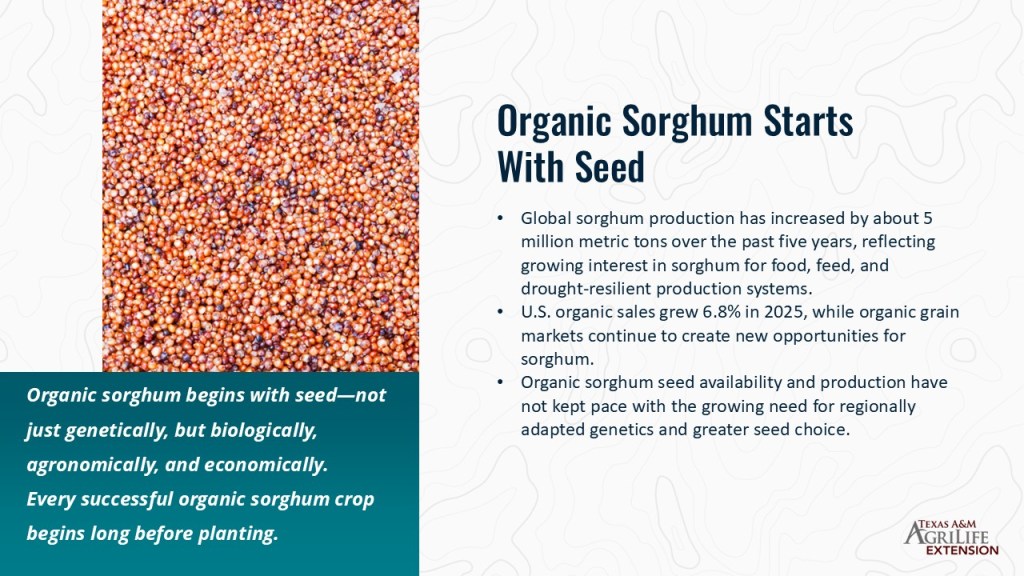 Organic Sorghum Starts With Seed

• Global sorghum production has increased by about 5 million metric tons over the past five years, reflecting growing interest in sorghum for food, feed, and drought-resilient production systems.
• U.S. organic sales grew 6.8% in 2025, while organic grain markets continue to create new opportunities for sorghum.
• Organic sorghum seed availability and production have not kept pace with the growing need for regionally adapted genetics and greater seed choice.

Organic sorghum begins with seed—not just genetically, but biologically, agronomically, and economically. Every successful organic sorghum crop begins long before planting.

TEXAS A&M AGRILIFE EXTENSION